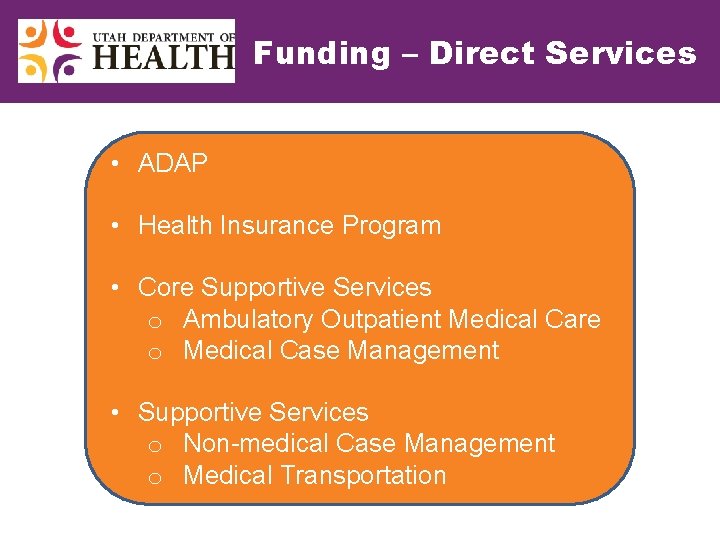 UTAH DEPARTMENT OF HEALTH

Funding – Direct Services

• ADAP

• Health Insurance Program

• Core Supportive Services
  o Ambulatory Outpatient Medical Care
  o Medical Case Management

• Supportive Services
  o Non-medical Case Management
  o Medical Transportation